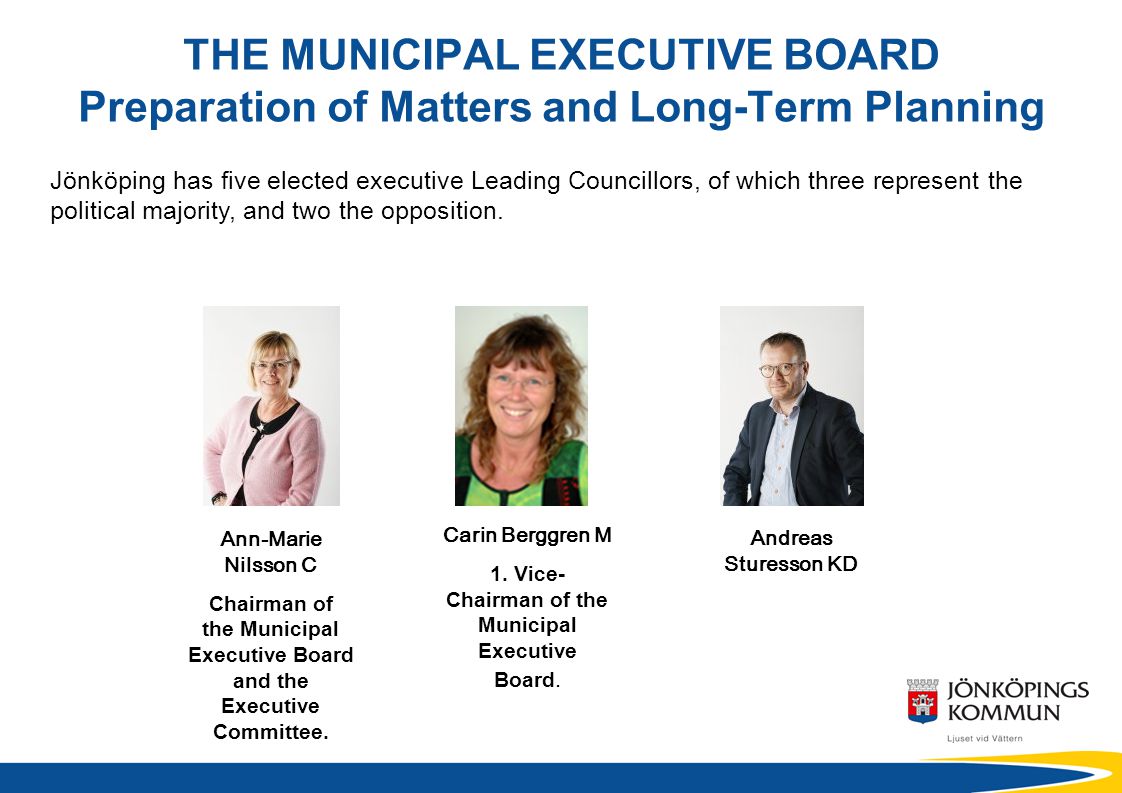 THE MUNICIPAL EXECUTIVE BOARD
Preparation of Matters and Long-Term Planning

Jönköping has five elected executive Leading Councillors, of which three represent the political majority, and two the opposition.

Ann-Marie Nilsson C

Chairman of the Municipal Executive Board and the Executive Committee.

Carin Berggren M

1. Vice-Chairman of the Municipal Executive Board.

Andreas Sturesson KD

JÖNKÖPINGS KOMMUN
Ljuset vid Vättern